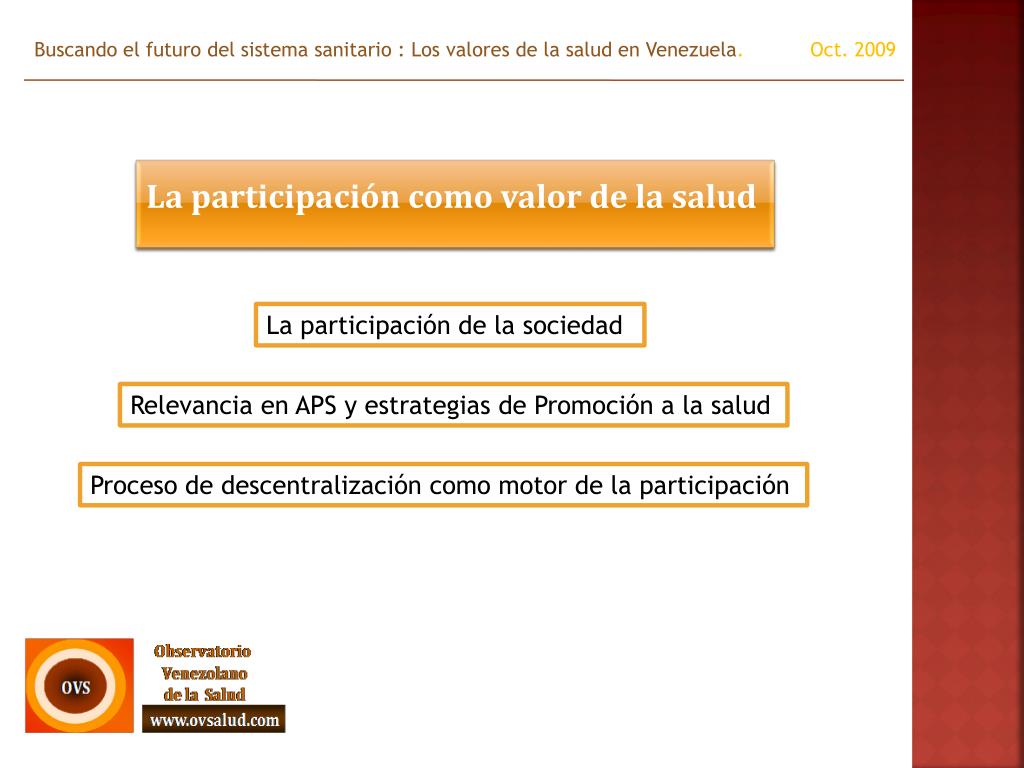 Buscando el futuro del sistema sanitario : Los valores de la salud en Venezuela. Oct. 2009

La participación como valor de la salud

La participación de la sociedad

Relevancia en APS y estrategias de Promoción a la salud

Proceso de descentralización como motor de la participación

OVS

Observatorio Venezolano de la Salud

www.ovsalud.com